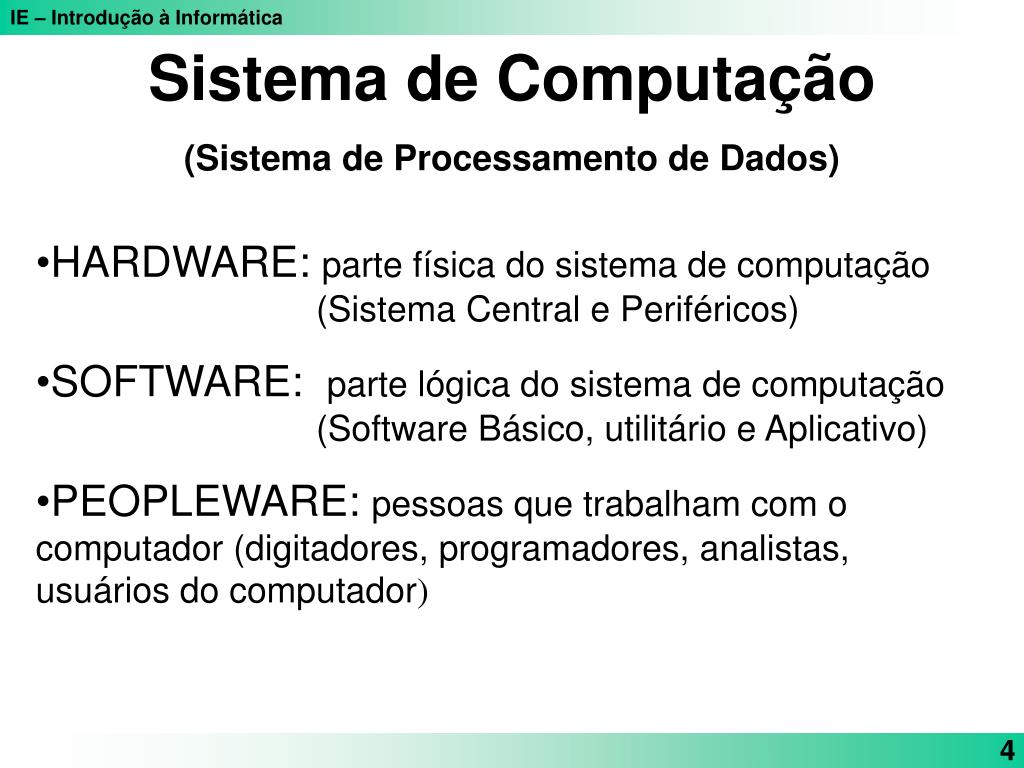 IE – Introdução à Informática

Sistema de Computação

(Sistema de Processamento de Dados)

•HARDWARE: parte física do sistema de computação (Sistema Central e Periféricos)

•SOFTWARE: parte lógica do sistema de computação (Software Básico, utilitário e Aplicativo)

•PEOPLEWARE: pessoas que trabalham com o computador (digitadores, programadores, analistas, usuários do computador)

4